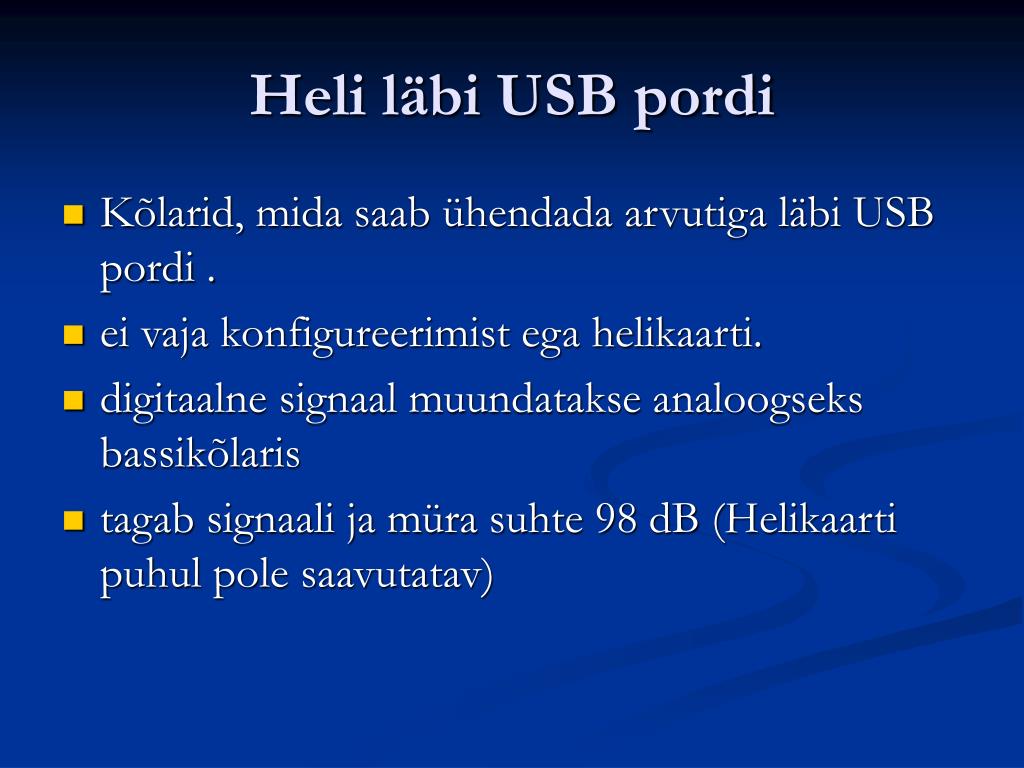 Heli läbi USB pordi

- Kõlarid, mida saab ühendada arvutiga läbi USB pordi .
- ei vaja konfigureerimist ega helikaarti.
- digitaalne signaal muundatakse analoogseks bassikõlaris
- tagab signaali ja müra suhte 98 dB (Helikaarti puhul pole saavutatav)